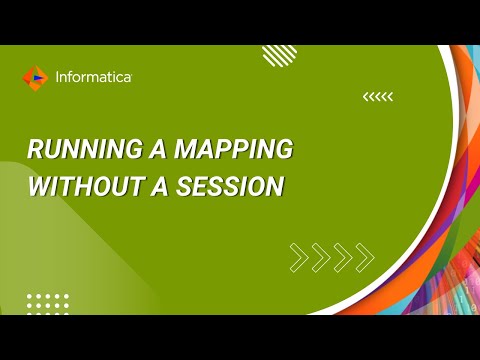 Informatica

RUNNING A MAPPING WITHOUT A SESSION